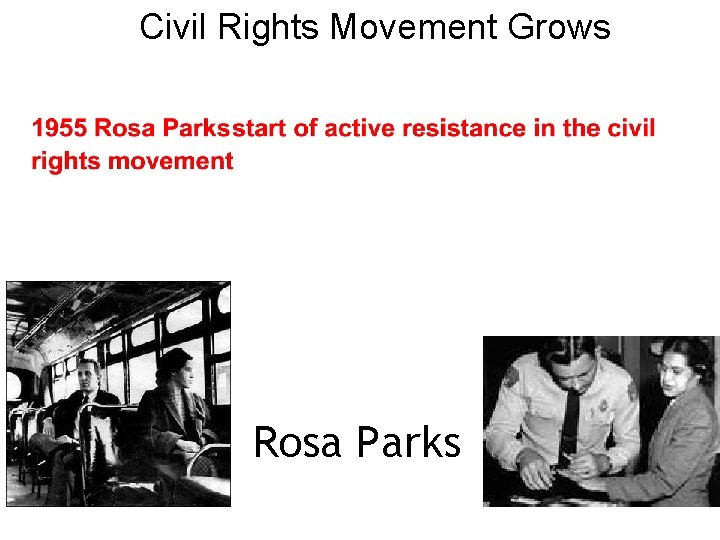 Civil Rights Movement Grows

1955 Rosa Parksstart of active resistance in the civil rights movement

Rosa Parks